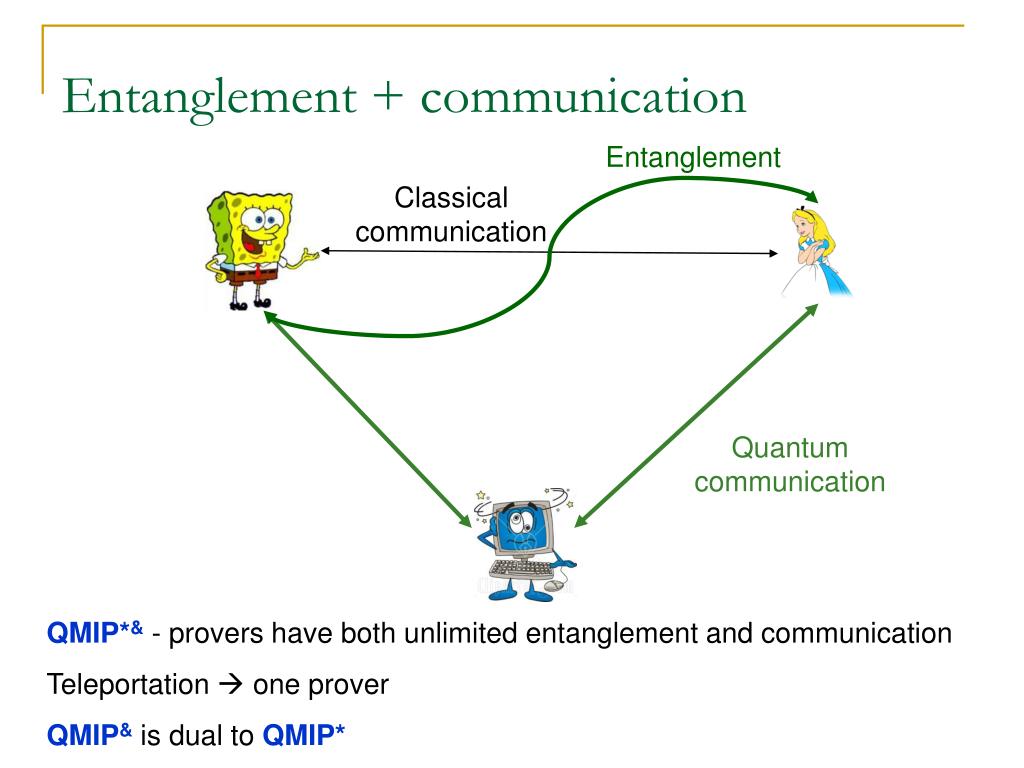 Entanglement + communication

Entanglement

Classical communication

Quantum communication

QMIP$^{*\&}$ - provers have both unlimited entanglement and communication

Teleportation → one prover

QMIP$^{\&}$ is dual to QMIP*